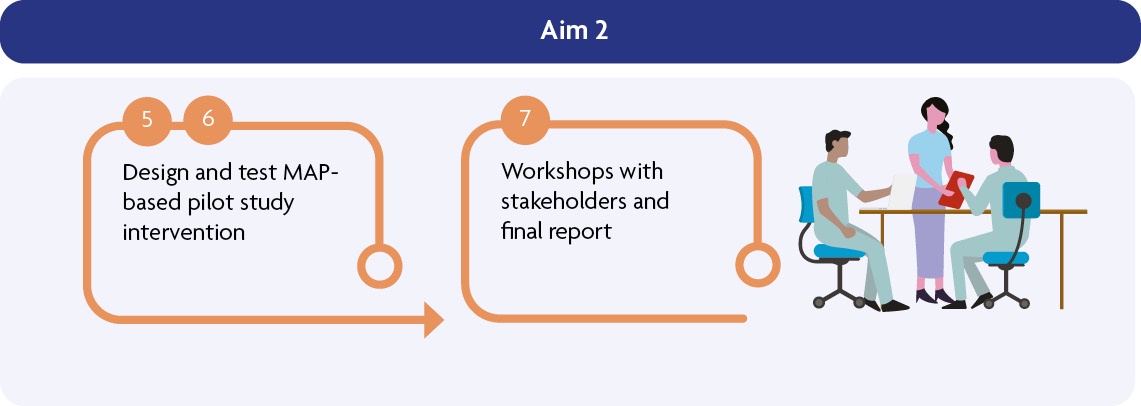 Aim 2

5 6

Design and test MAP-based pilot study intervention

7

Workshops with stakeholders and final report